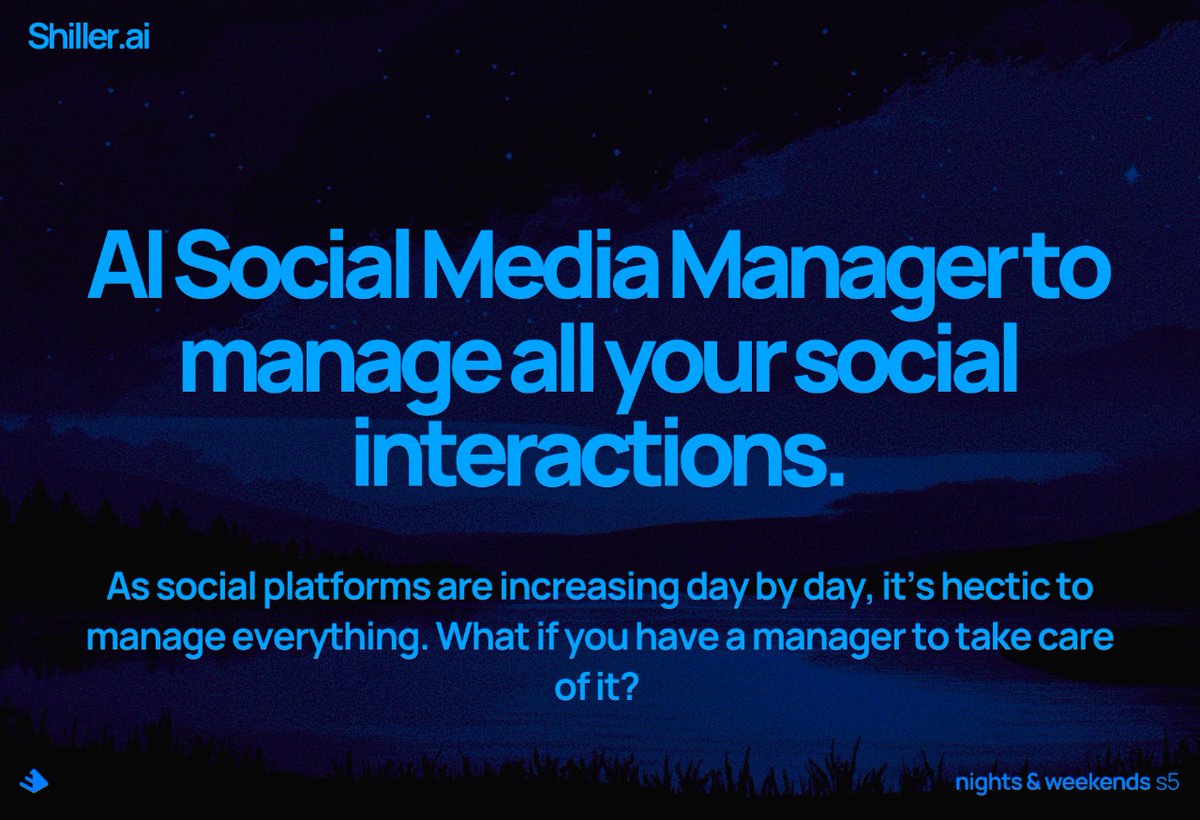 Shiller.ai

AI Social Media Manager to manage all your social interactions.

As social platforms are increasing day by day, it's hectic to manage everything. What if you have a manager to take care of it?

nights & weekends s5